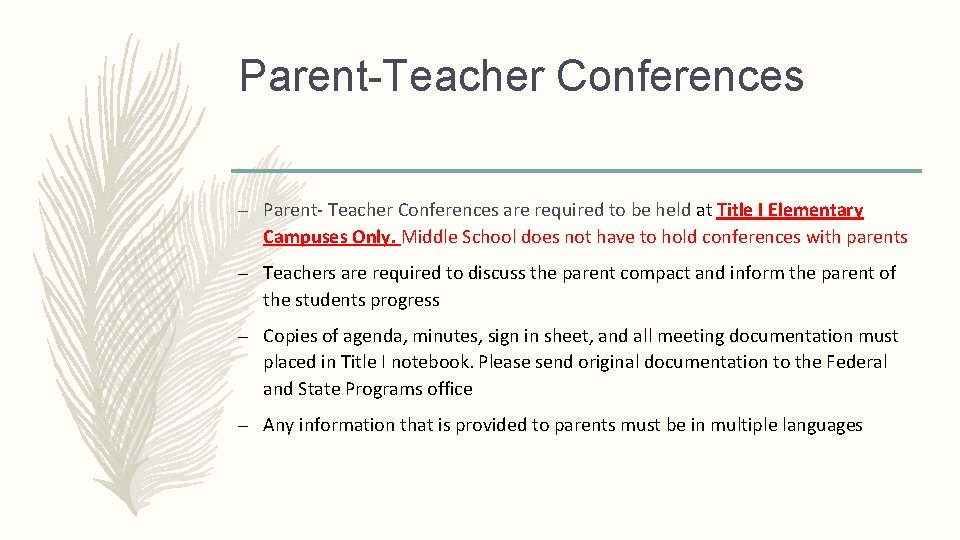 Parent-Teacher Conferences

– Parent- Teacher Conferences are required to be held at Title I Elementary Campuses Only. Middle School does not have to hold conferences with parents

– Teachers are required to discuss the parent compact and inform the parent of the students progress

– Copies of agenda, minutes, sign in sheet, and all meeting documentation must placed in Title I notebook. Please send original documentation to the Federal and State Programs office

– Any information that is provided to parents must be in multiple languages